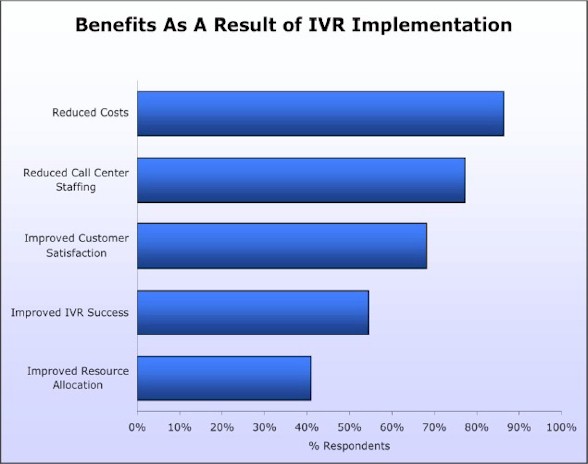 Benefits As A Result of IVR Implementation

Reduced Costs

Reduced Call Center Staffing

Improved Customer Satisfaction

Improved IVR Success

Improved Resource Allocation

0% 10% 20% 30% 40% 50% 60% 70% 80% 90% 100%

% Respondents